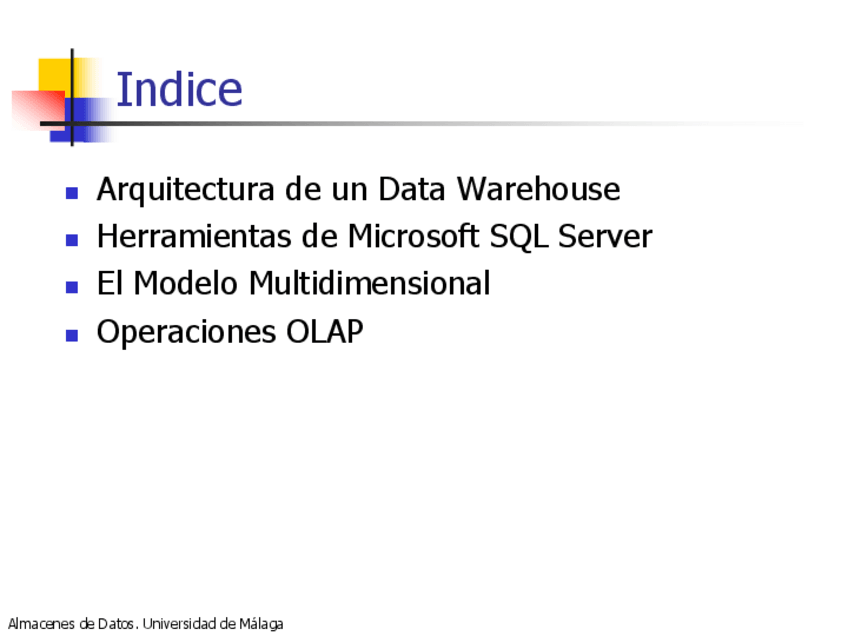 Indice

- Arquitectura de un Data Warehouse
- Herramientas de Microsoft SQL Server
- El Modelo Multidimensional
- Operaciones OLAP

Almacenes de Datos. Universidad de Málaga